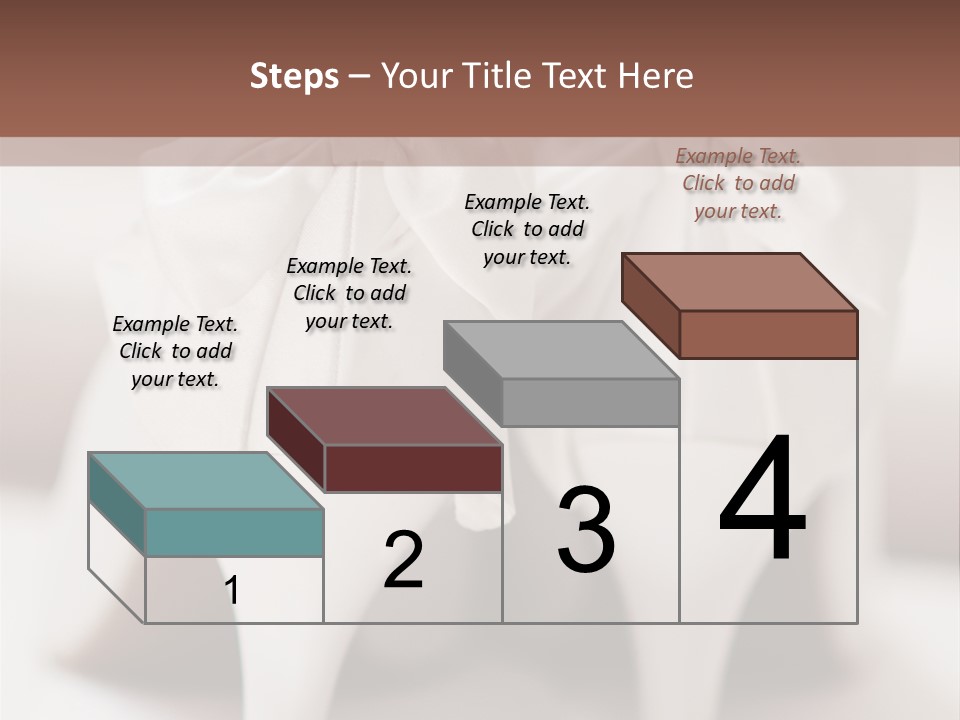 Steps – Your Title Text Here

Example Text. Click to add your text.

Example Text. Click to add your text.

Example Text. Click to add your text.

Example Text. Click to add your text.

1

2

3

4